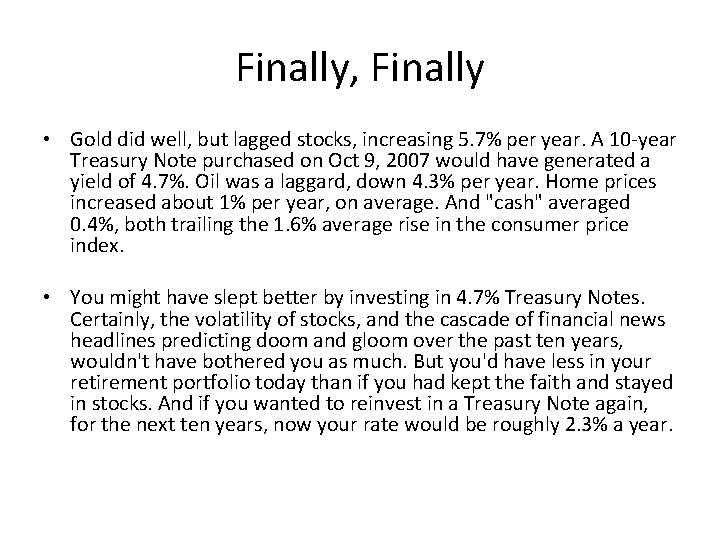 Finally, Finally

• Gold did well, but lagged stocks, increasing 5.7% per year. A 10-year Treasury Note purchased on Oct 9, 2007 would have generated a yield of 4.7%. Oil was a laggard, down 4.3% per year. Home prices increased about 1% per year, on average. And "cash" averaged 0.4%, both trailing the 1.6% average rise in the consumer price index.

• You might have slept better by investing in 4.7% Treasury Notes. Certainly, the volatility of stocks, and the cascade of financial news headlines predicting doom and gloom over the past ten years, wouldn't have bothered you as much. But you'd have less in your retirement portfolio today than if you had kept the faith and stayed in stocks. And if you wanted to reinvest in a Treasury Note again, for the next ten years, now your rate would be roughly 2.3% a year.